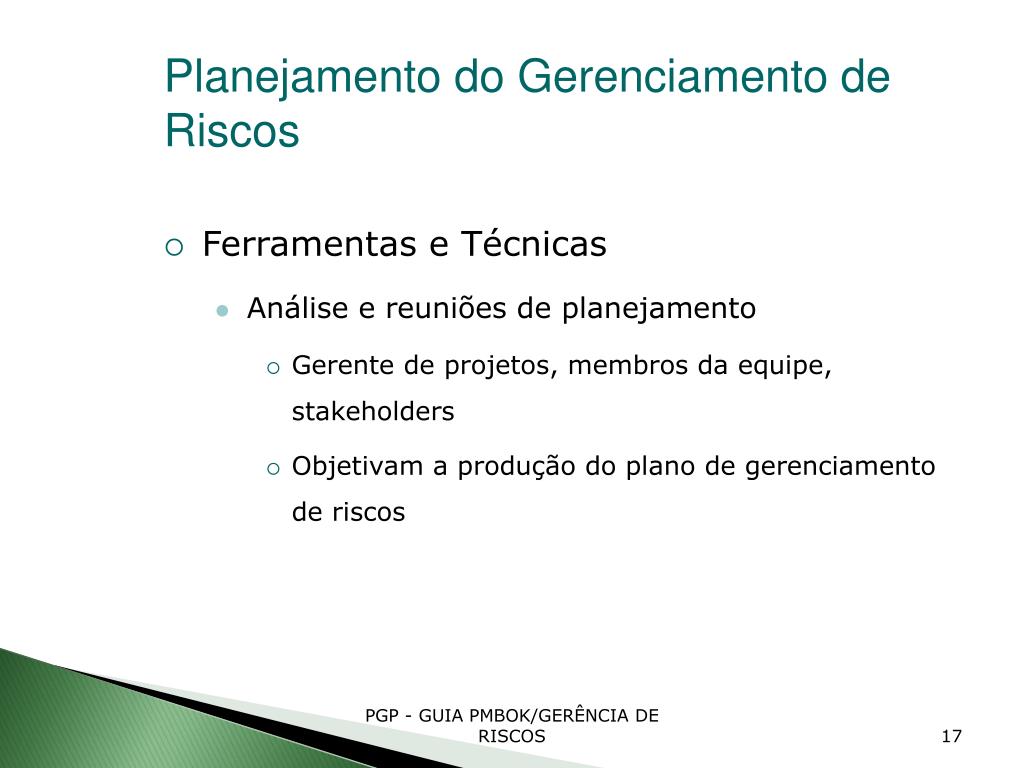 Planejamento do Gerenciamento de Riscos

Ferramentas e Técnicas

Análise e reuniões de planejamento

Gerente de projetos, membros da equipe, stakeholders

Objetivam a produção do plano de gerenciamento de riscos

PGP - GUIA PMBOK/GERÊNCIA DE RISCOS

17